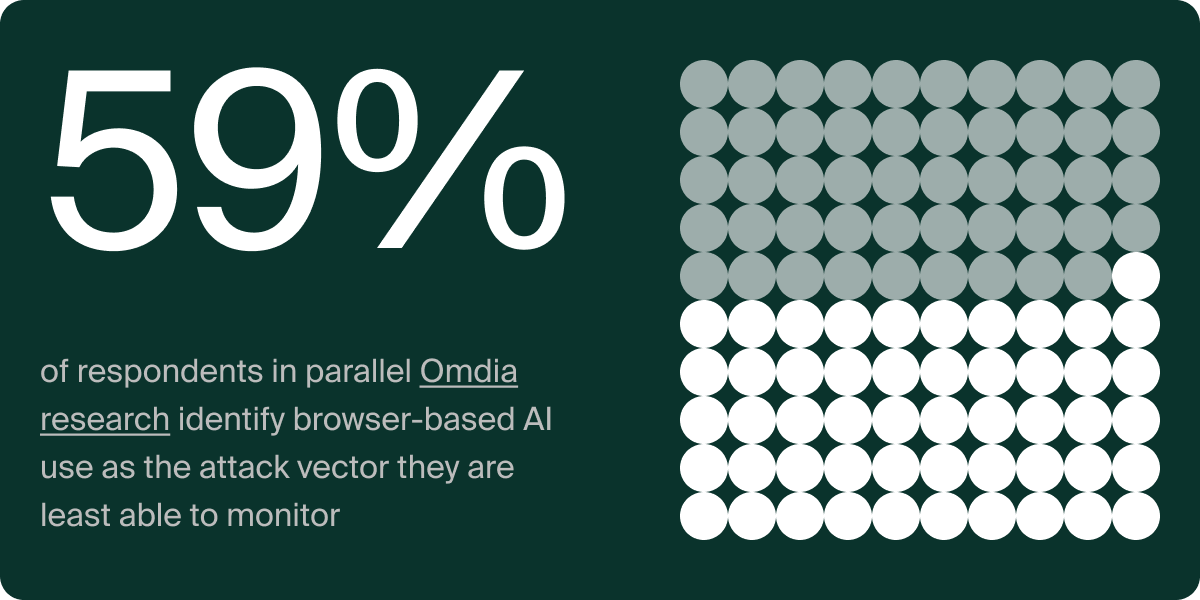 59%

of respondents in parallel Omdia research identify browser-based AI use as the attack vector they are least able to monitor